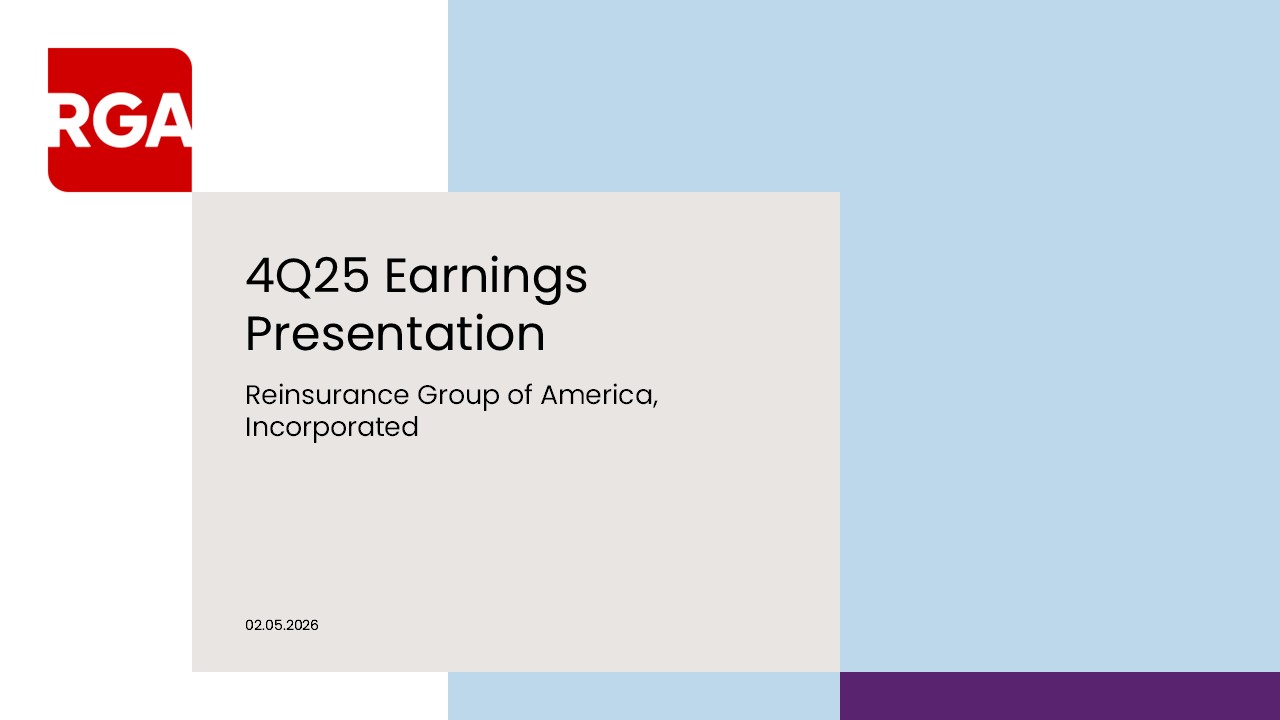 RGA

4Q25 Earnings Presentation

Reinsurance Group of America, Incorporated

02.05.2026